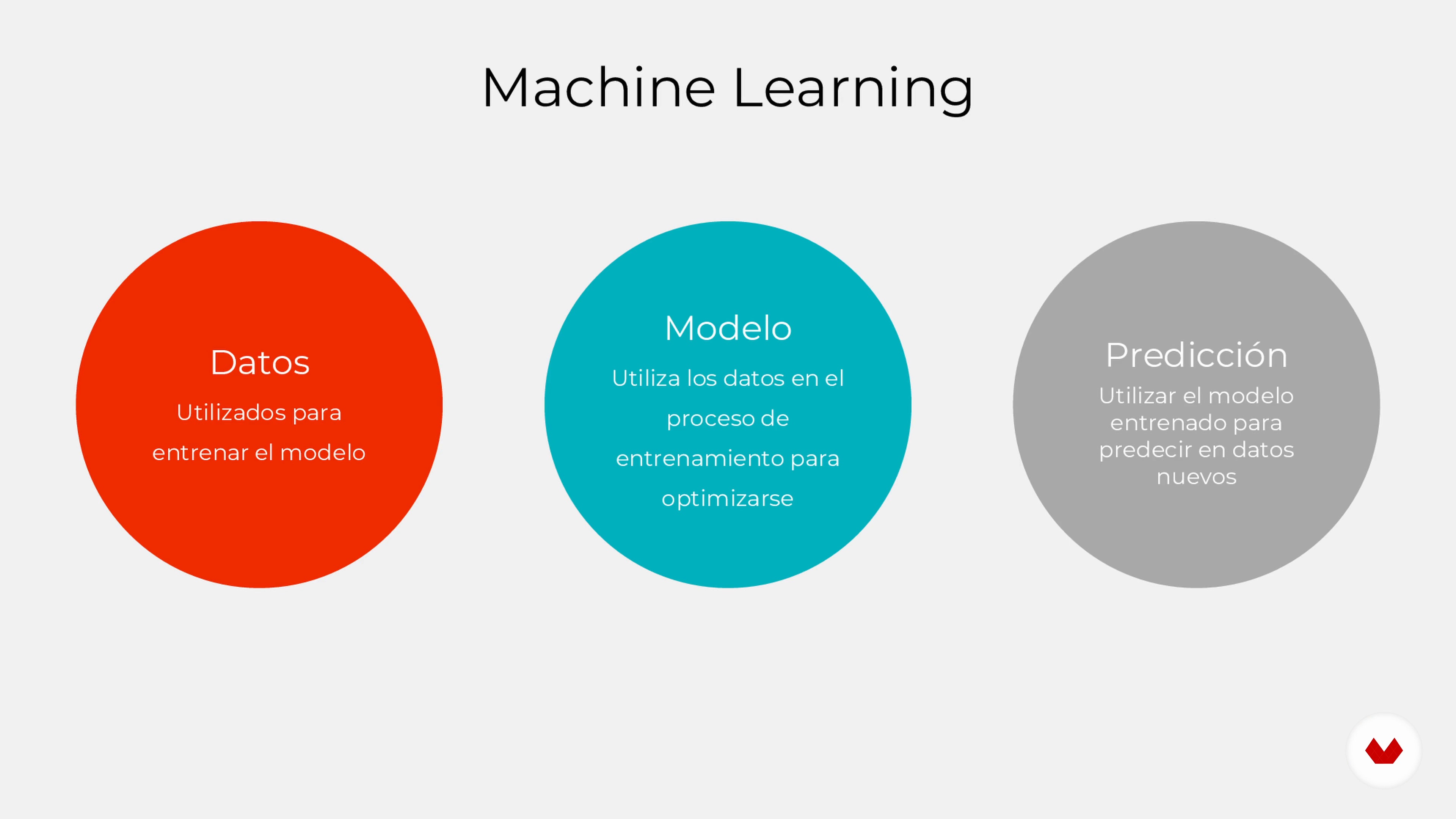 Machine Learning

Datos

Utilizados para entrenar el modelo

Modelo

Utiliza los datos en el proceso de entrenamiento para optimizarse

Predicción

Utilizar el modelo entrenado para predecir en datos nuevos